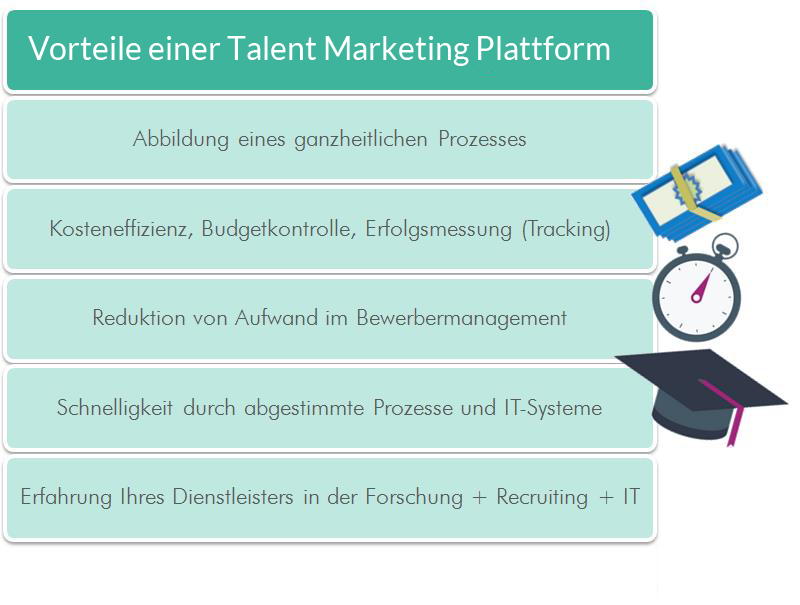 Vorteile einer Talent Marketing Plattform

Abbildung eines ganzheitlichen Prozesses

Kosteneffizienz, Budgetkontrolle, Erfolgsmessung (Tracking)

Reduktion von Aufwand im Bewerbermanagement

Schnelligkeit durch abgestimmte Prozesse und IT-Systeme

Erfahrung Ihres Dienstleisters in der Forschung + Recruiting + IT